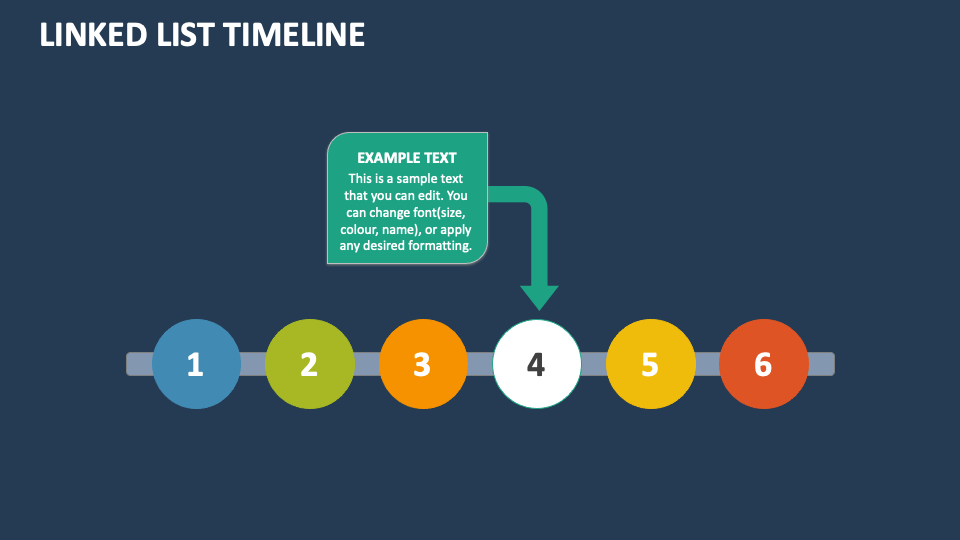 LINKED LIST TIMELINE

EXAMPLE TEXT

This is a sample text that you can edit. You can change font(size, colour, name), or apply any desired formatting.

1

2

3

4

5

6